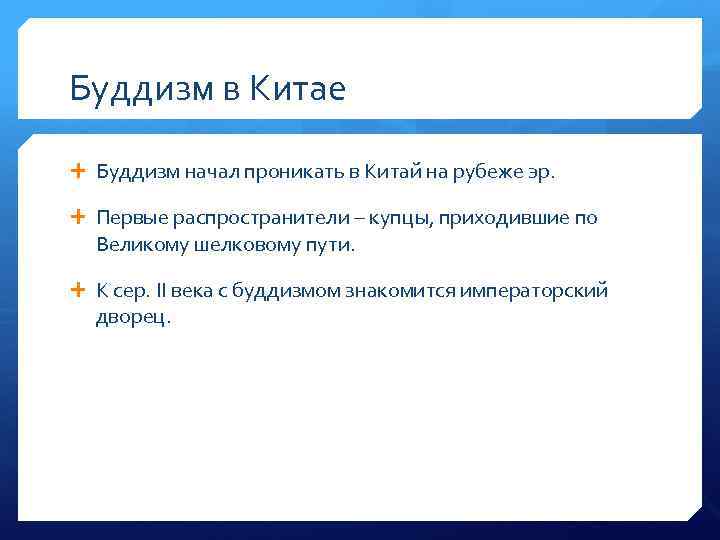 Буддизм в Китае

+ Буддизм начал проникать в Китай на рубеже эр.

+ Первые распространители – купцы, приходившие по Великому шелковому пути.

+ К сер. II века с буддизмом знакомится императорский дворец.